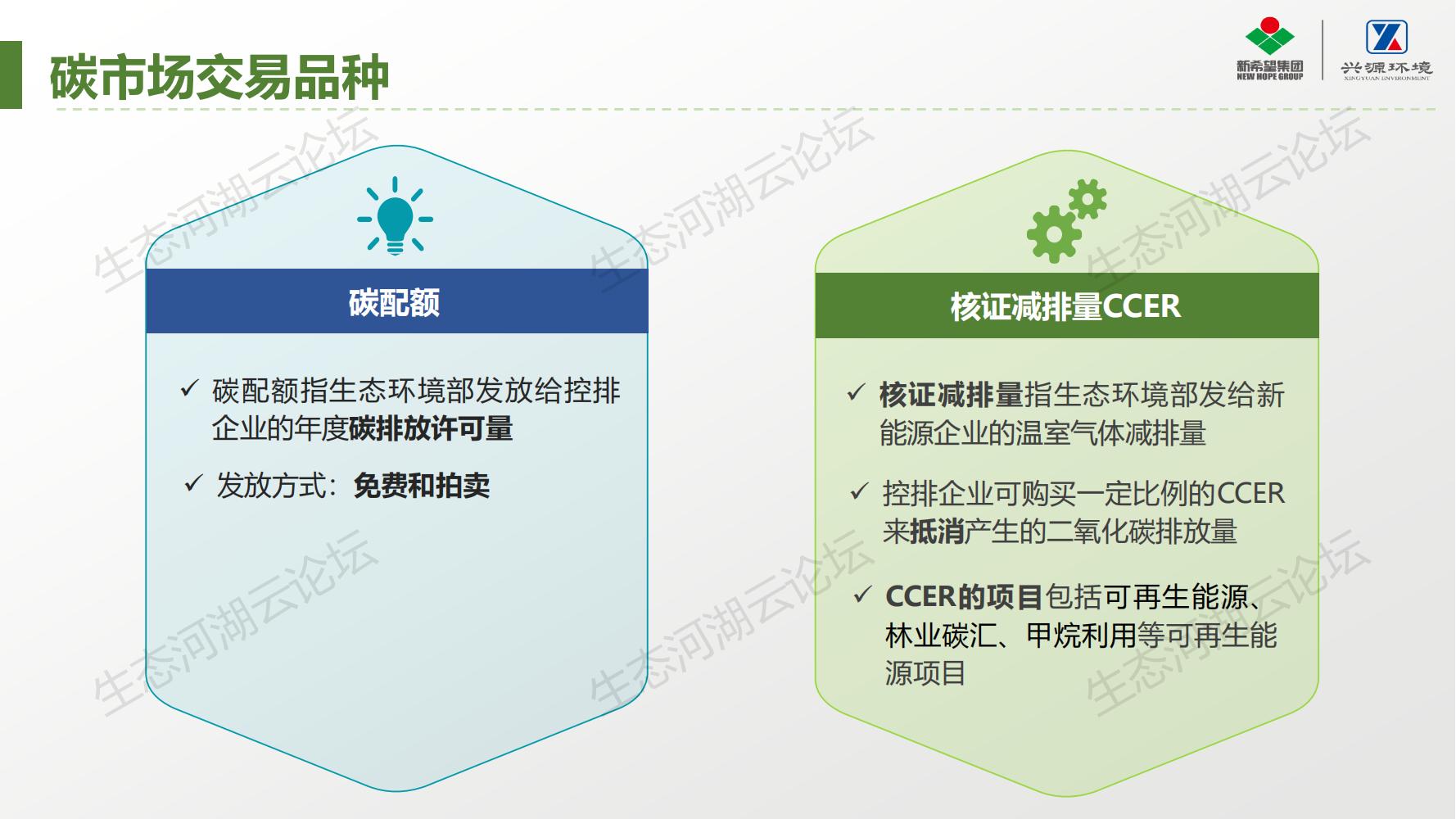 碳市场交易品种

新希望集团
NEW HOPE GROUP

兴源环境
XINGYUAN ENVIRONMENT

生态河湖云论坛

碳配额

✓ 碳配额指生态环境部发放给控排企业的年度碳排放许可量

✓ 发放方式：免费和拍卖

核证减排量CCER

✓ 核证减排量指生态环境部发给新能源企业的温室气体减排量

✓ 控排企业可购买一定比例的CCER来抵消产生的二氧化碳排放量

✓ CCER的项目包括可再生能源、林业碳汇、甲烷利用等可再生能源项目